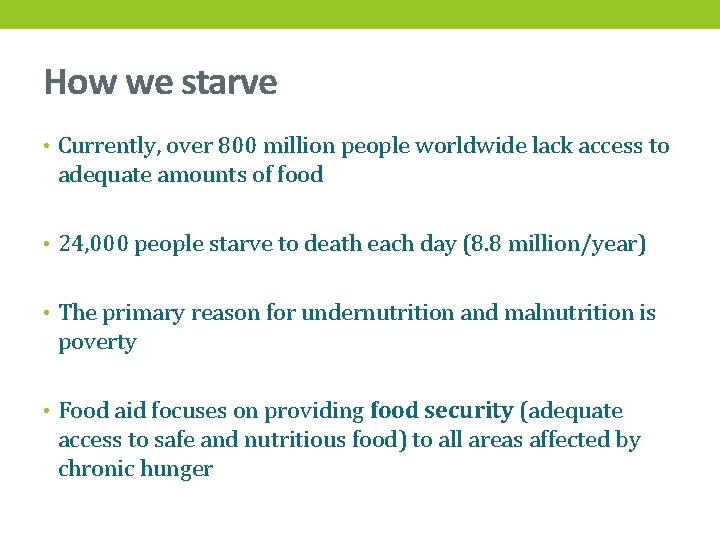 How we starve

• Currently, over 800 million people worldwide lack access to adequate amounts of food

• 24,000 people starve to death each day (8.8 million/year)

• The primary reason for undernutrition and malnutrition is poverty

• Food aid focuses on providing food security (adequate access to safe and nutritious food) to all areas affected by chronic hunger